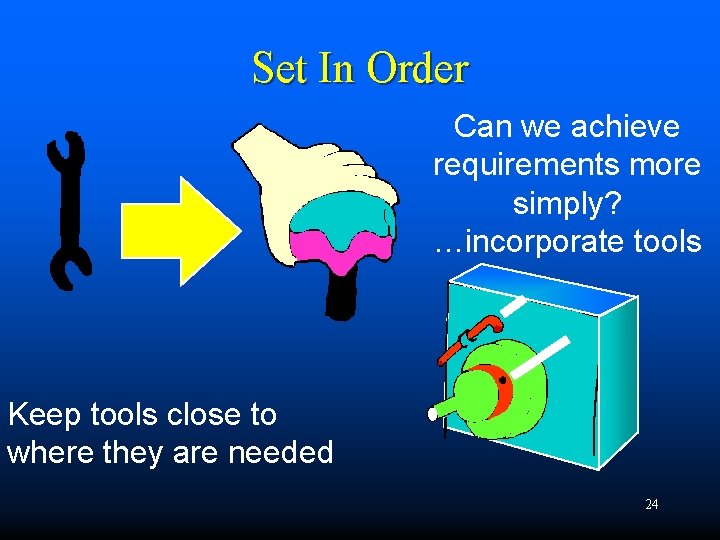 Set In Order

Can we achieve requirements more simply? …incorporate tools

Keep tools close to where they are needed

24